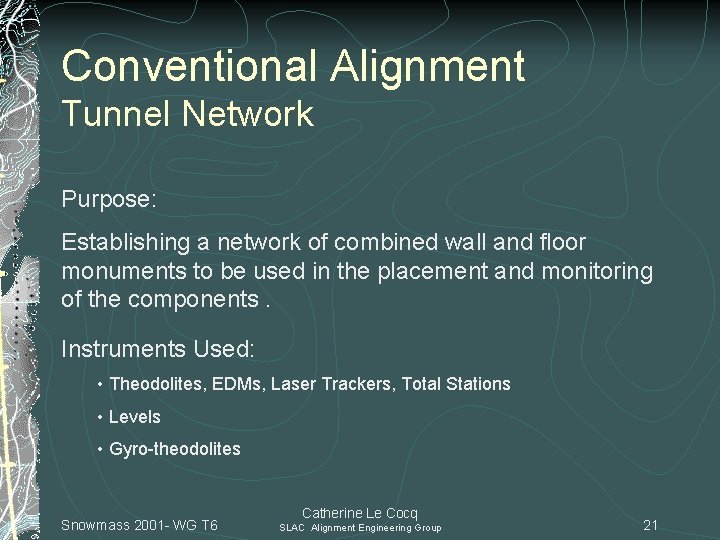 Conventional Alignment
Tunnel Network

Purpose:

Establishing a network of combined wall and floor monuments to be used in the placement and monitoring of the components .

Instruments Used:

• Theodolites, EDMs, Laser Trackers, Total Stations

• Levels

• Gyro-theodolites

Snowmass 2001- WG T6

Catherine Le Cocq
SLAC Alignment Engineering Group

21